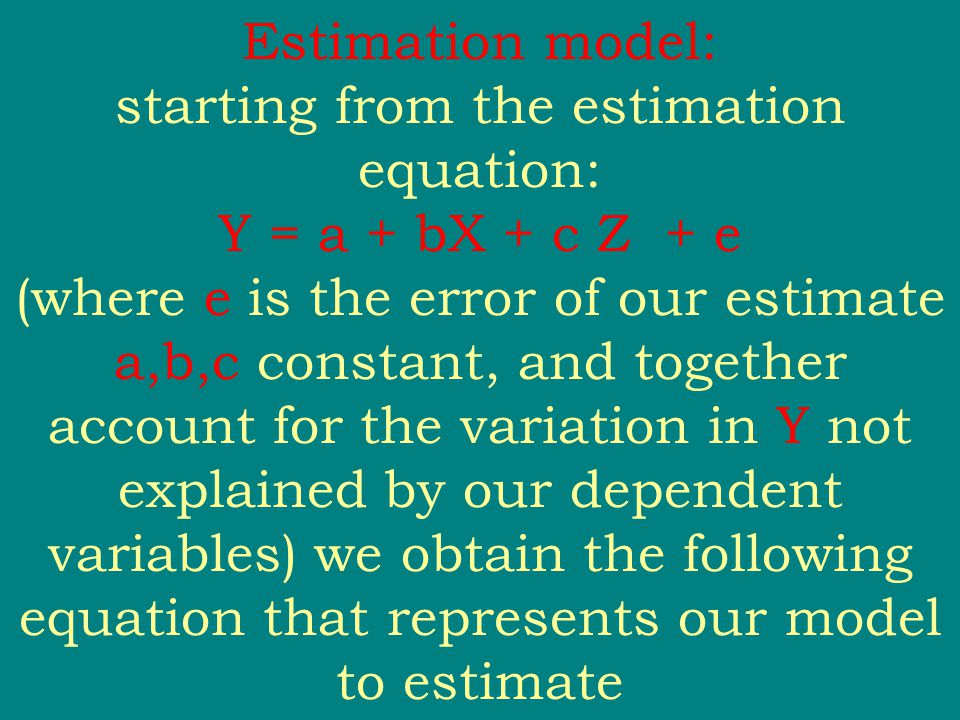 Estimation model:
starting from the estimation equation:
$Y = a + bX + c Z + e$
(where e is the error of our estimate a,b,c constant, and together account for the variation in Y not explained by our dependent variables) we obtain the following equation that represents our model to estimate